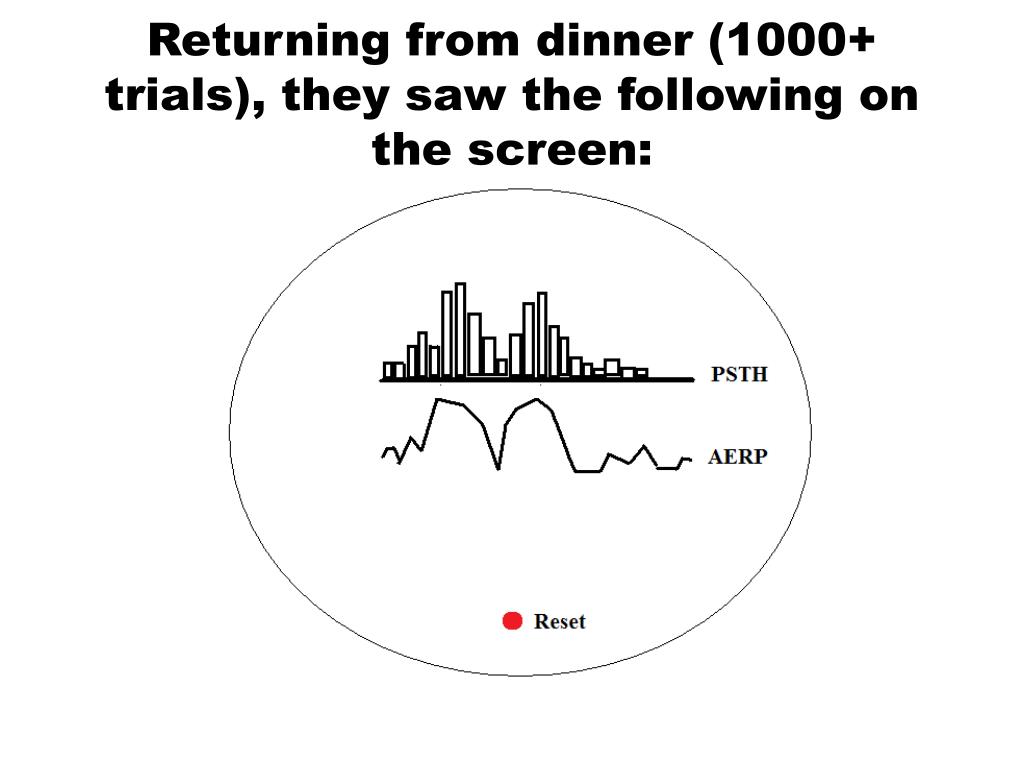 Returning from dinner (1000+ trials), they saw the following on the screen:

PSTH

AERP

Reset